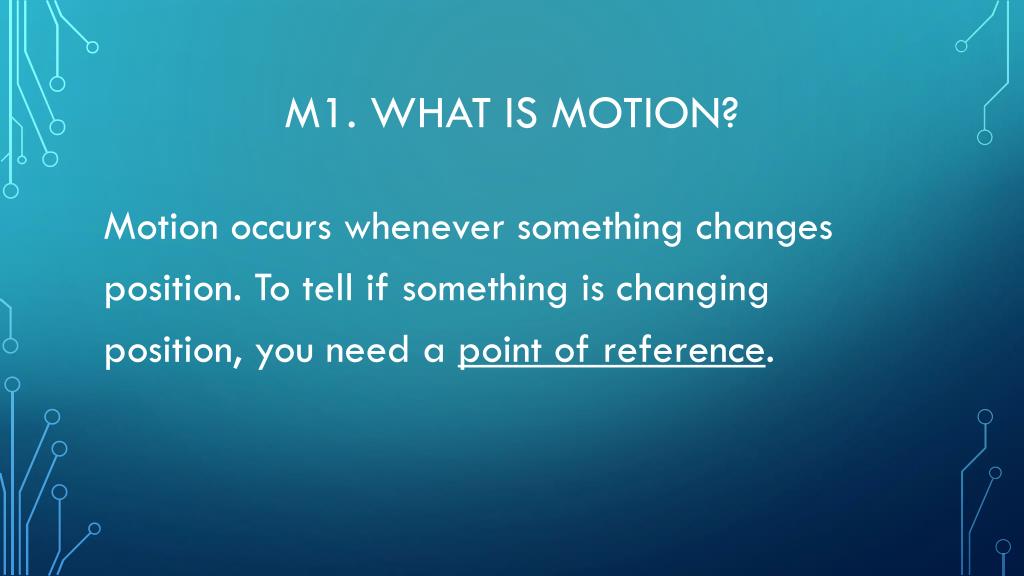 M1. WHAT IS MOTION?

Motion occurs whenever something changes position. To tell if something is changing position, you need a point of reference.